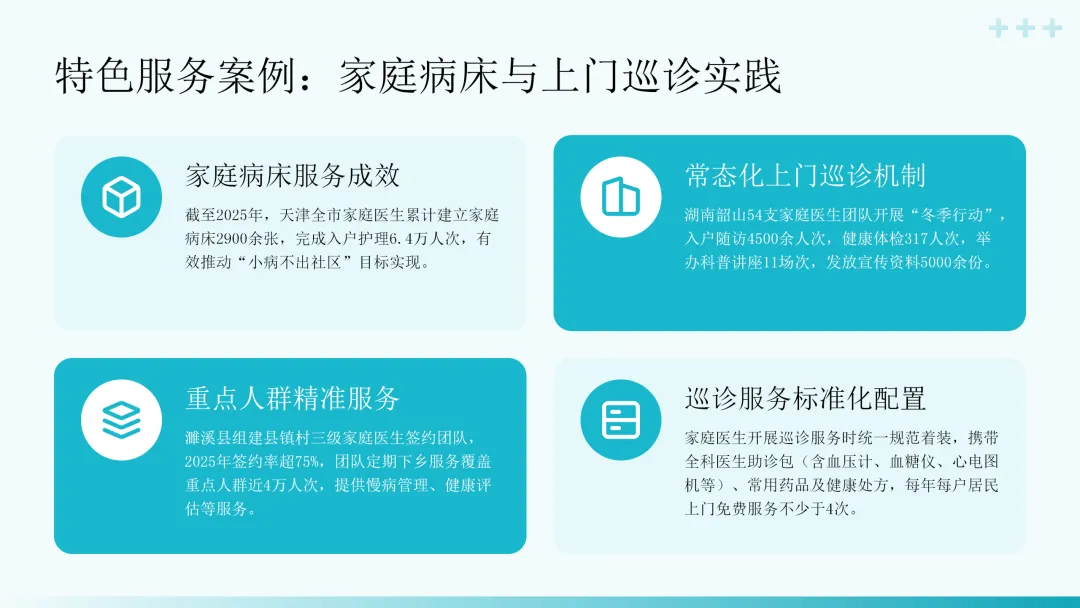 特色服务案例：家庭病床与上门巡诊实践

家庭病床服务成效

截至2025年，天津全市家庭医生累计建立家庭病床2900余张，完成入户护理6.4万人次，有效推动“小病不出社区”目标实现。

常态化上门巡诊机制

湖南韶山54支家庭医生团队开展“冬季行动”，入户随访4500余人次，健康体检317人次，举办科普讲座11场次，发放宣传资料5000余份。

重点人群精准服务

濉溪县组建县镇村三级家庭医生签约团队，2025年签约率超75%，团队定期下乡服务覆盖重点人群近4万人次，提供慢病管理、健康评估等服务。

巡诊服务标准化配置

家庭医生开展巡诊服务时统一规范着装，携带全科医生助诊包（含血压计、血糖仪、心电图机等）、常用药品及健康处方，每年每户居民上门免费服务不少于4次。